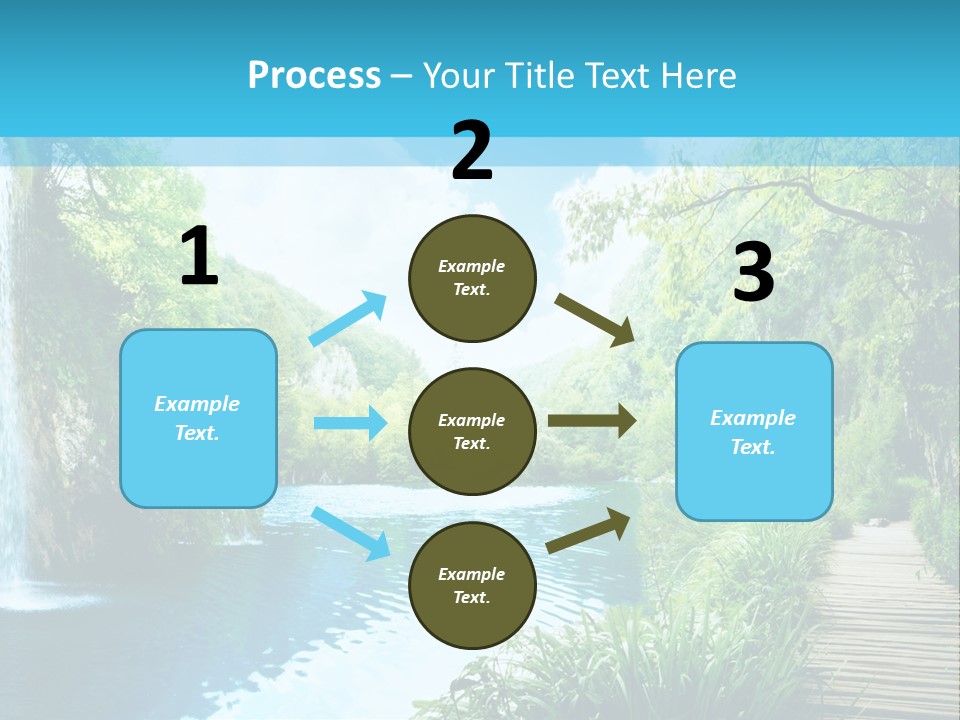 Process – Your Title Text Here

1

Example Text.

2

Example Text.

Example Text.

Example Text.

3

Example Text.